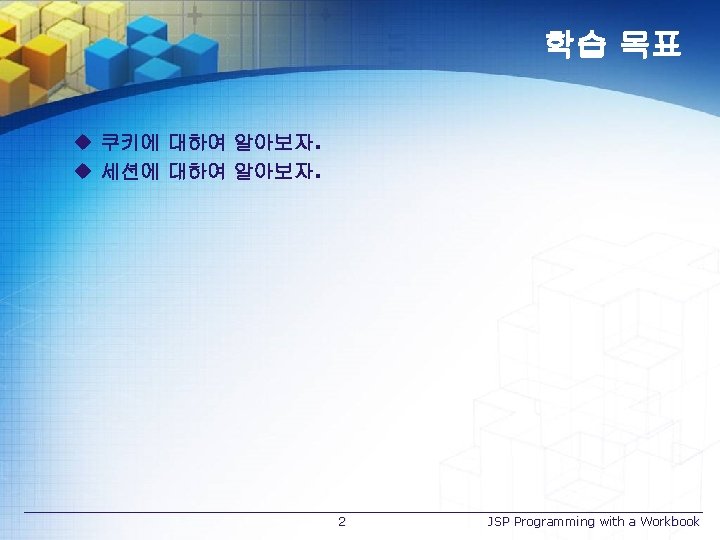 학습 목표

◆ 쿠키에 대하여 알아보자.
◆ 세션에 대하여 알아보자.

2

JSP Programming with a Workbook